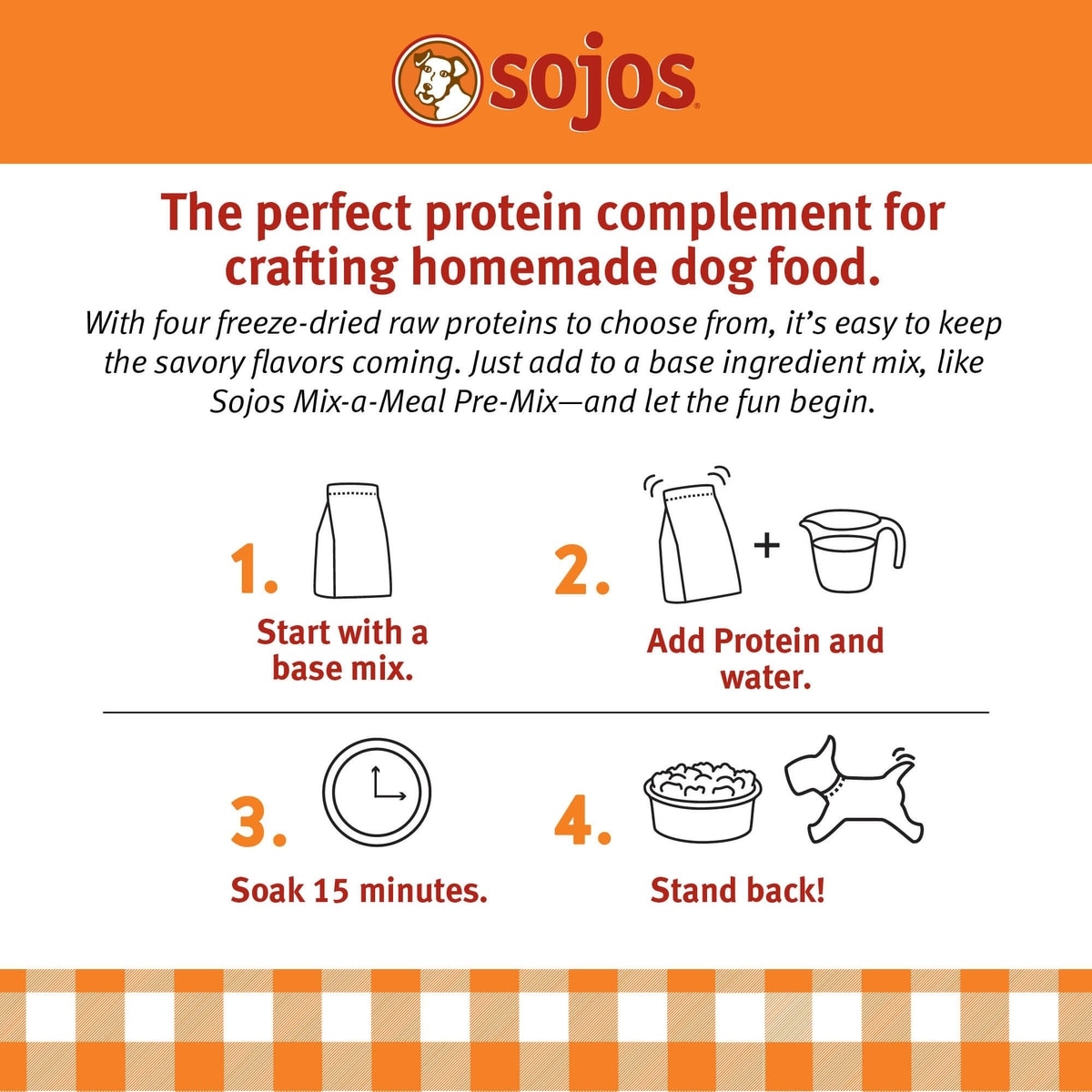 sojos

The perfect protein complement for crafting homemade dog food.

With four freeze-dried raw proteins to choose from, it's easy to keep the savory flavors coming. Just add to a base ingredient mix, like Sojos Mix-a-Meal Pre-Mix—and let the fun begin.

1.

Start with a base mix.

2.

+

Add Protein and water.

3.

Soak 15 minutes.

4.

Stand back!